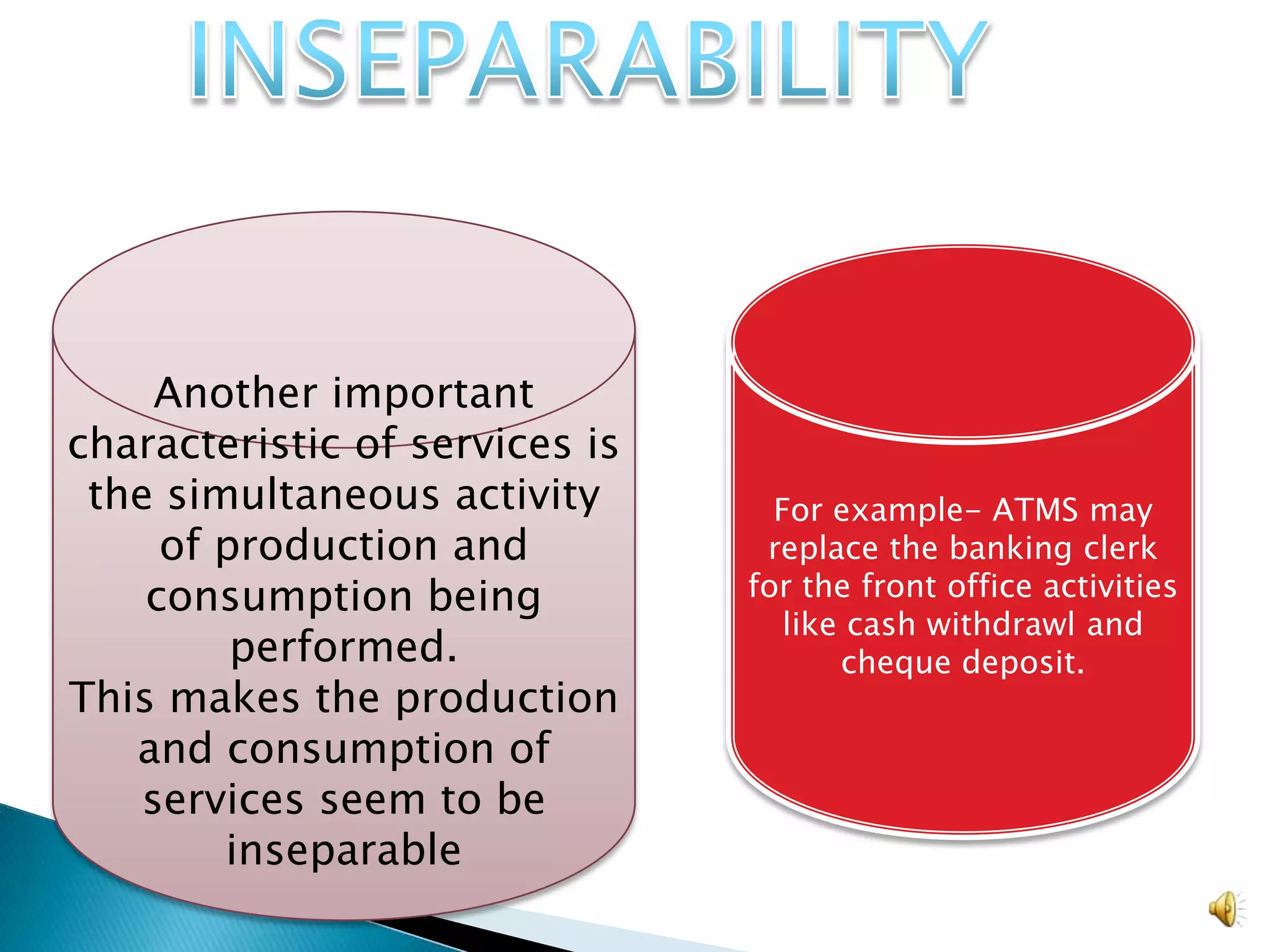 INSEPARABILITY

Another important characteristic of services is the simultaneous activity of production and consumption being performed.
This makes the production and consumption of services seem to be inseparable

For example- ATMS may replace the banking clerk for the front office activities like cash withdrawl and cheque deposit.